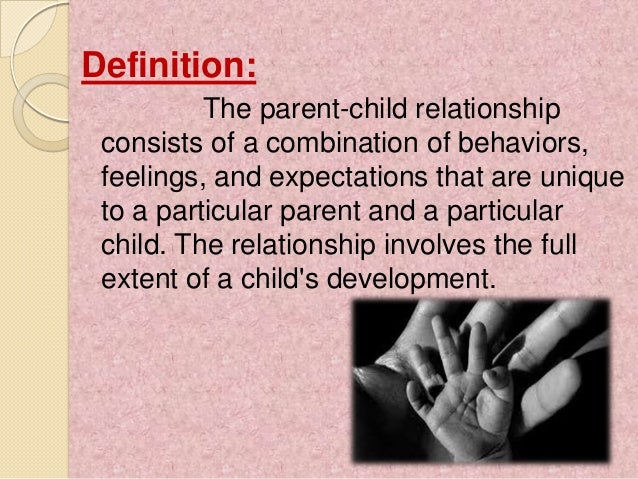 Definition:

The parent-child relationship consists of a combination of behaviors, feelings, and expectations that are unique to a particular parent and a particular child. The relationship involves the full extent of a child's development.